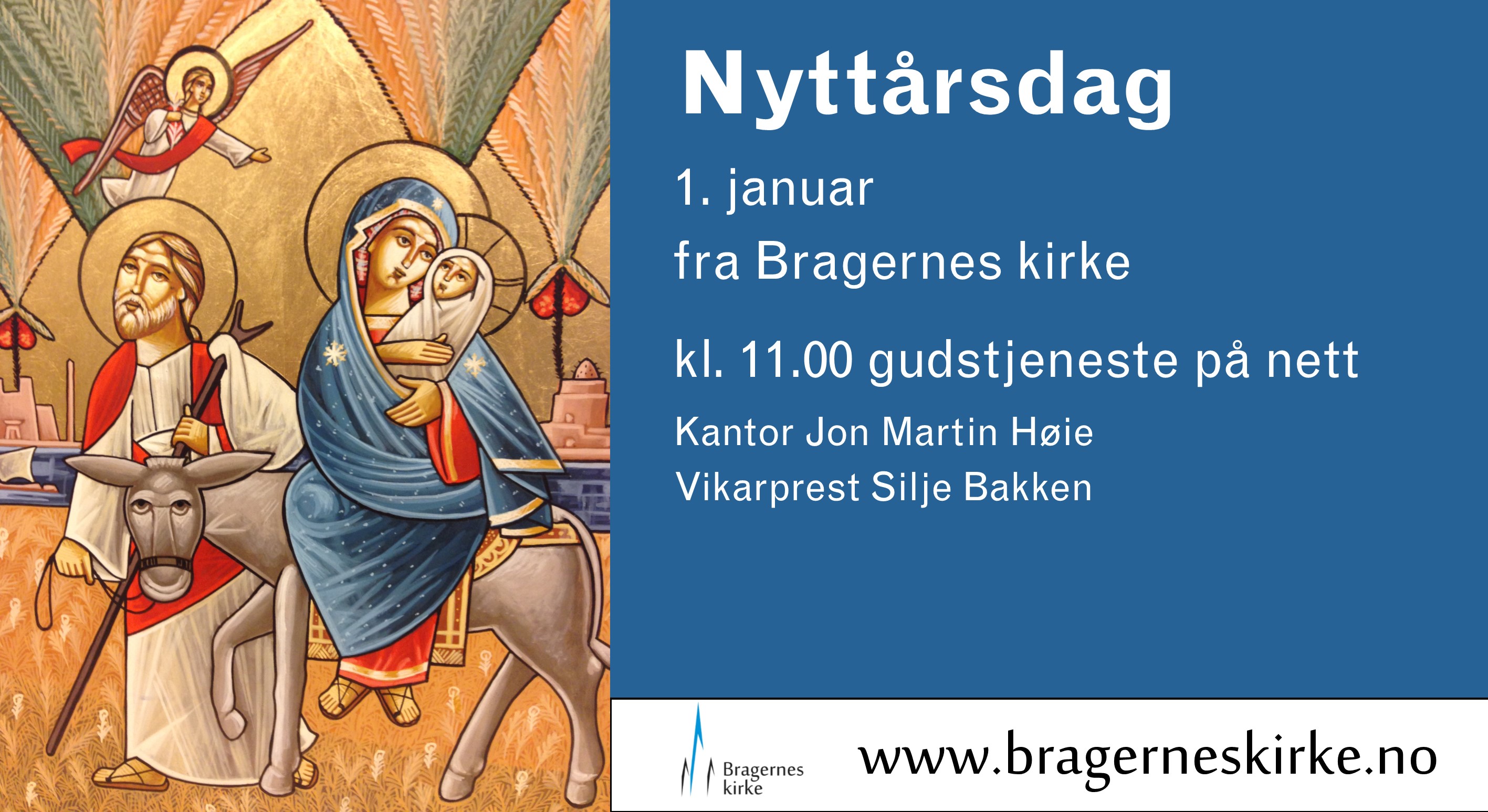 Nyttårsdag

1. januar
fra Bragernes kirke

kl. 11.00 gudstjeneste på nett

Kantor Jon Martin Høie
Vikarprest Silje Bakken

Bragernes kirke

www.bragerneskirke.no